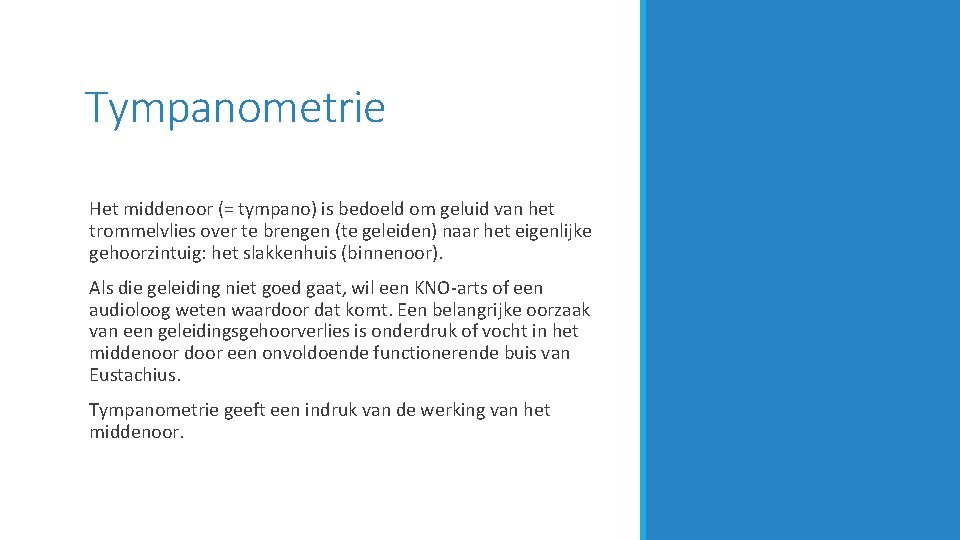 Tympanometrie

Het middenoor (= tympano) is bedoeld om geluid van het trommelvlies over te brengen (te geleiden) naar het eigenlijke gehoorzintuig: het slakkenhuis (binnenoor).

Als die geleiding niet goed gaat, wil een KNO-arts of een audioloog weten waardoor dat komt. Een belangrijke oorzaak van een geleidingsgehoorverlies is onderdruk of vocht in het middenoor door een onvoldoende functionerende buis van Eustachius.

Tympanometrie geeft een indruk van de werking van het middenoor.